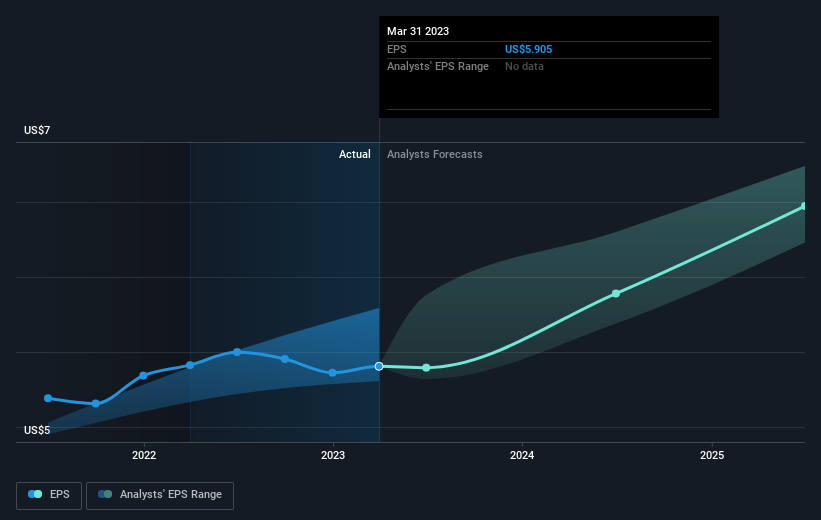 Mar 31 2023
EPS US$5.905
Analysts' EPS Range No data

US$7
Actual Analysts Forecasts

US$5
2022 2023 2024 2025

EPS Analysts' EPS Range